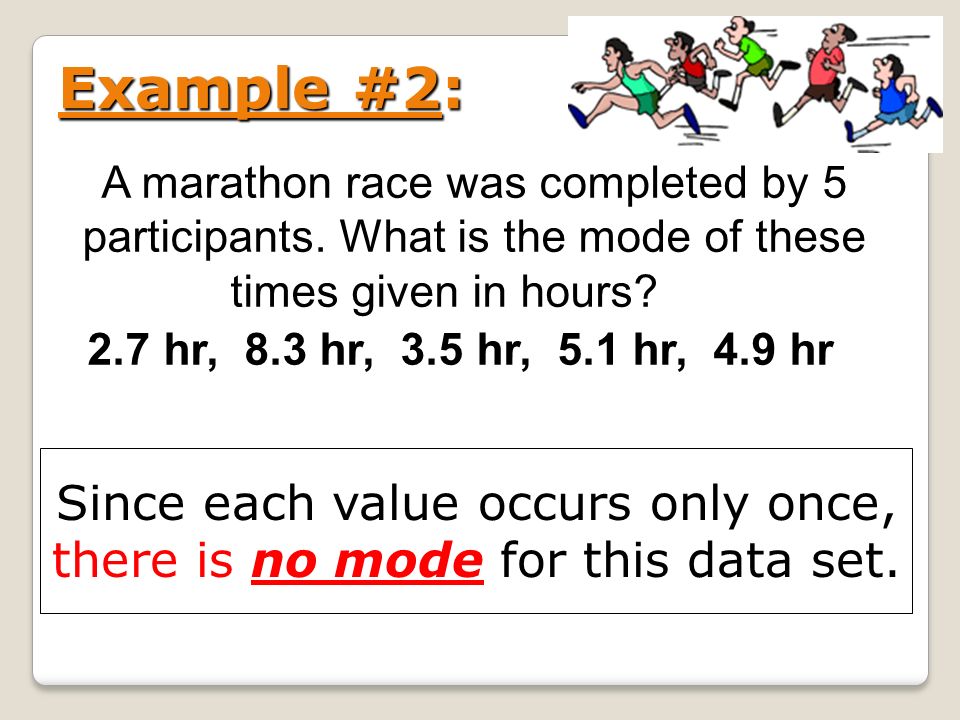 Example #2:

A marathon race was completed by 5 participants. What is the mode of these times given in hours?

2.7 hr, 8.3 hr, 3.5 hr, 5.1 hr, 4.9 hr

Since each value occurs only once, there is no mode for this data set.